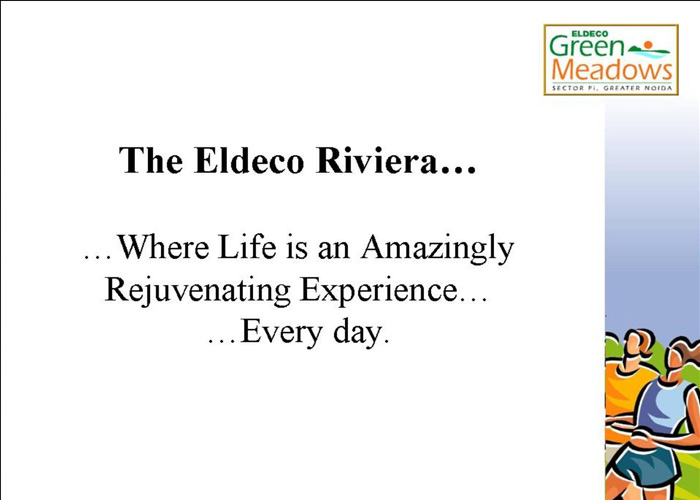 ELDECO
Green
Meadows
SECTOR Pi, GREATER NOIDA

The Eldeco Riviera…

…Where Life is an Amazingly Rejuvenating Experience…
…Every day.